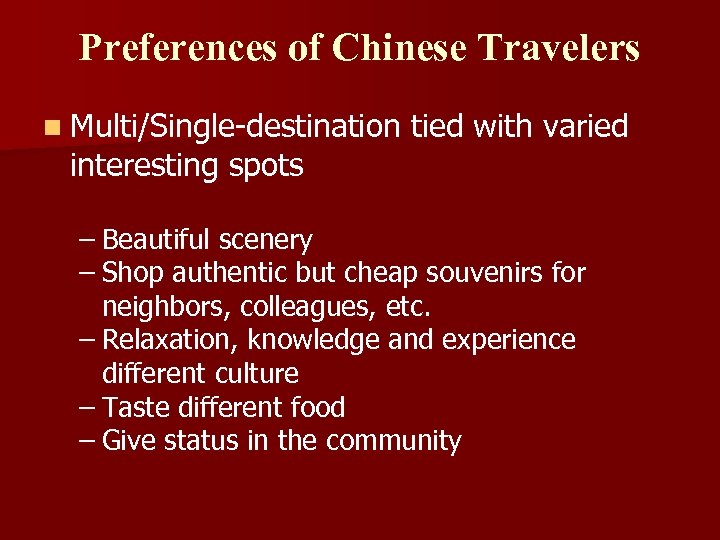 Preferences of Chinese Travelers

Multi/Single-destination tied with varied interesting spots

– Beautiful scenery
– Shop authentic but cheap souvenirs for neighbors, colleagues, etc.
– Relaxation, knowledge and experience different culture
– Taste different food
– Give status in the community